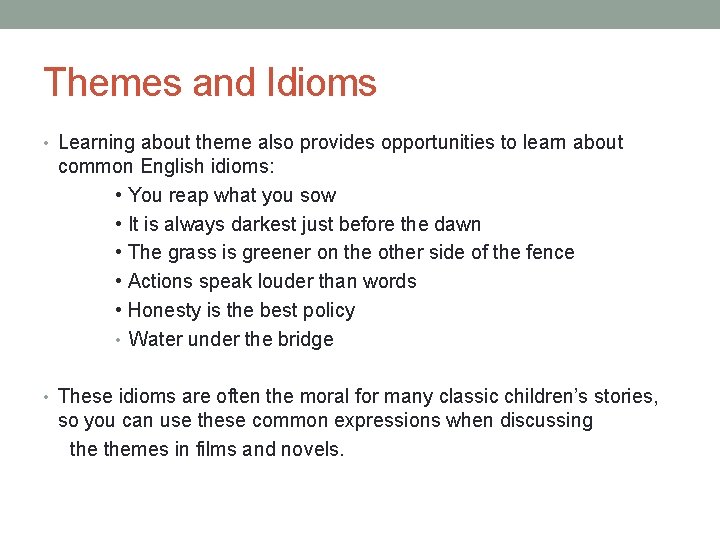 Themes and Idioms

• Learning about theme also provides opportunities to learn about common English idioms:

• You reap what you sow
• It is always darkest just before the dawn
• The grass is greener on the other side of the fence
• Actions speak louder than words
• Honesty is the best policy
• Water under the bridge

• These idioms are often the moral for many classic children's stories, so you can use these common expressions when discussing the themes in films and novels.